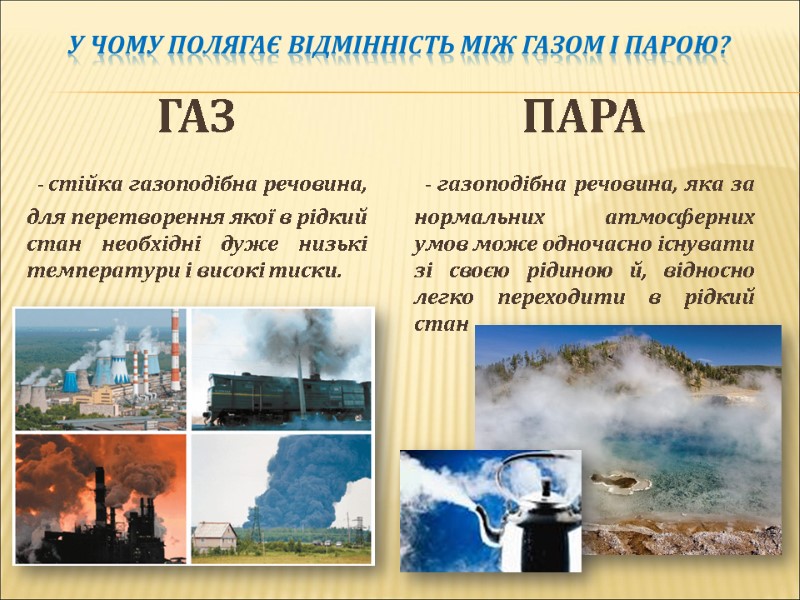 У ЧОМУ ПОЛЯГАЄ ВІДМІННІСТЬ МІЖ ГАЗОМ І ПАРОЮ?

ГАЗ

- стійка газоподібна речовина, для перетворення якої в рідкий стан необхідні дуже низькі температури і високі тиски.

ПАРА

- газоподібна речовина, яка за нормальних атмосферних умов може одночасно існувати зі своєю рідиною й, відносно легко переходити в рідкий стан